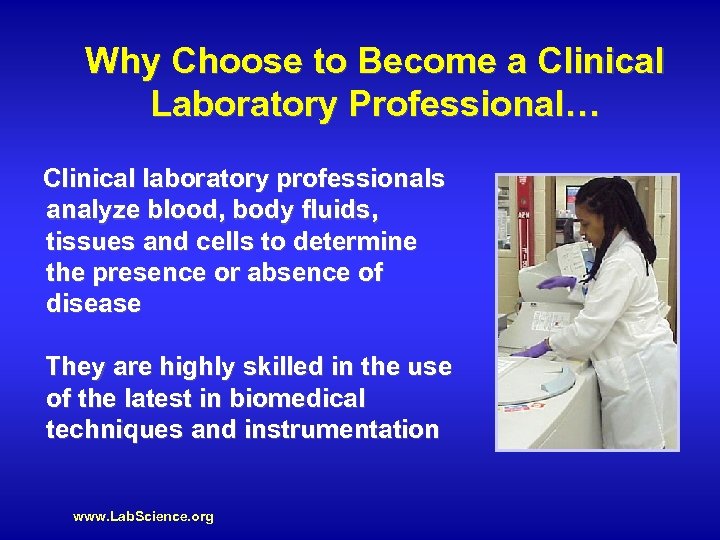 Why Choose to Become a Clinical Laboratory Professional…

Clinical laboratory professionals analyze blood, body fluids, tissues and cells to determine the presence or absence of disease

They are highly skilled in the use of the latest in biomedical techniques and instrumentation

www.LabScience.org